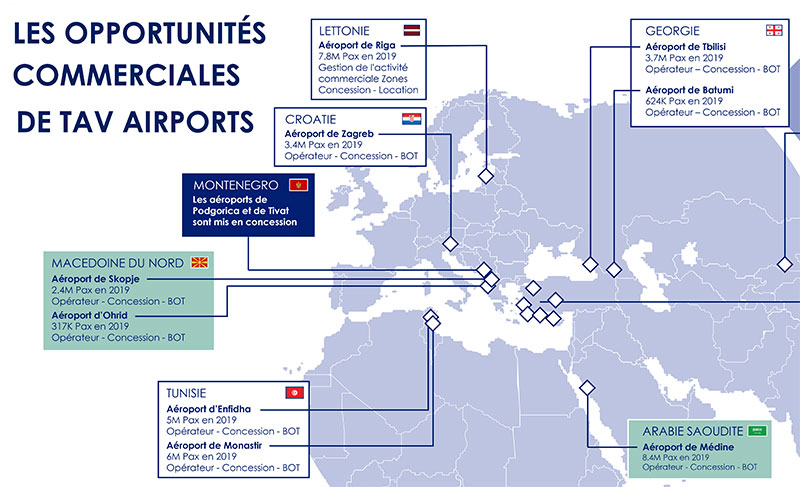 LES OPPORTUNITÉS COMMERCIALES DE TAV AIRPORTS

LETTONIE
Aéroport de Riga
7.8M Pax en 2019
Gestion de l'activité commerciale Zones
Concession - Location

GEORGIE
Aéroport de Tbilisi
3.7M Pax en 2019
Opérateur – Concession - BOT
Aéroport de Batumi
624K Pax en 2019
Opérateur – Concession - BOT

CROATIE
Aéroport de Zagreb
3.4M Pax en 2019
Opérateur - Concession - BOT

MONTENEGRO
Les aéroports de Podgorica et de Tivat sont mis en concession

MACEDOINE DU NORD
Aéroport de Skopje
2.4M Pax en 2019
Opérateur - Concession - BOT
Aéroport d'Ohrid
317K Pax en 2019
Opérateur - Concession - BOT

TUNISIE
Aéroport d'Enfidha
5M Pax en 2019
Opérateur - Concession - BOT
Aéroport de Monastir
6M Pax en 2019
Opérateur - Concession - BOT

ARABIE SAOUDITE
Aéroport de Médine
8.4M Pax en 2019
Opérateur - Concession - BOT